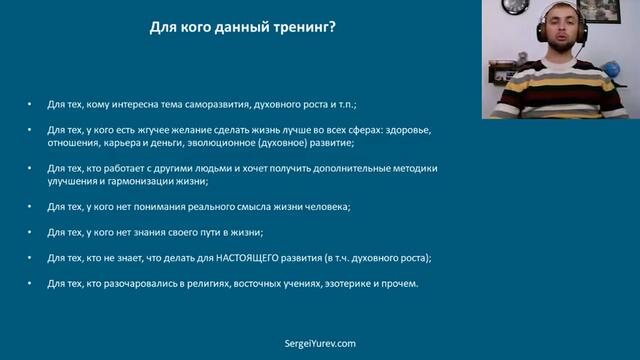 Для кого данный тренинг?

• Для тех, кому интересна тема саморазвития, духовного роста и т.п.;

• Для тех, у кого есть жгучее желание сделать жизнь лучше во всех сферах: здоровье, отношения, карьера и деньги, эволюционное (духовное) развитие;

• Для тех, кто работает с другими людьми и хочет получить дополнительные методики улучшения и гармонизации жизни;

• Для тех, у кого нет понимания реального смысла жизни человека;

• Для тех, у кого нет знания своего пути в жизни;

• Для тех, кто не знает, что делать для НАСТОЯЩЕГО развития (в т.ч. духовного роста);

• Для тех, кто разочаровались в религиях, восточных учениях, эзотерике и прочем.

SergeiYurev.com